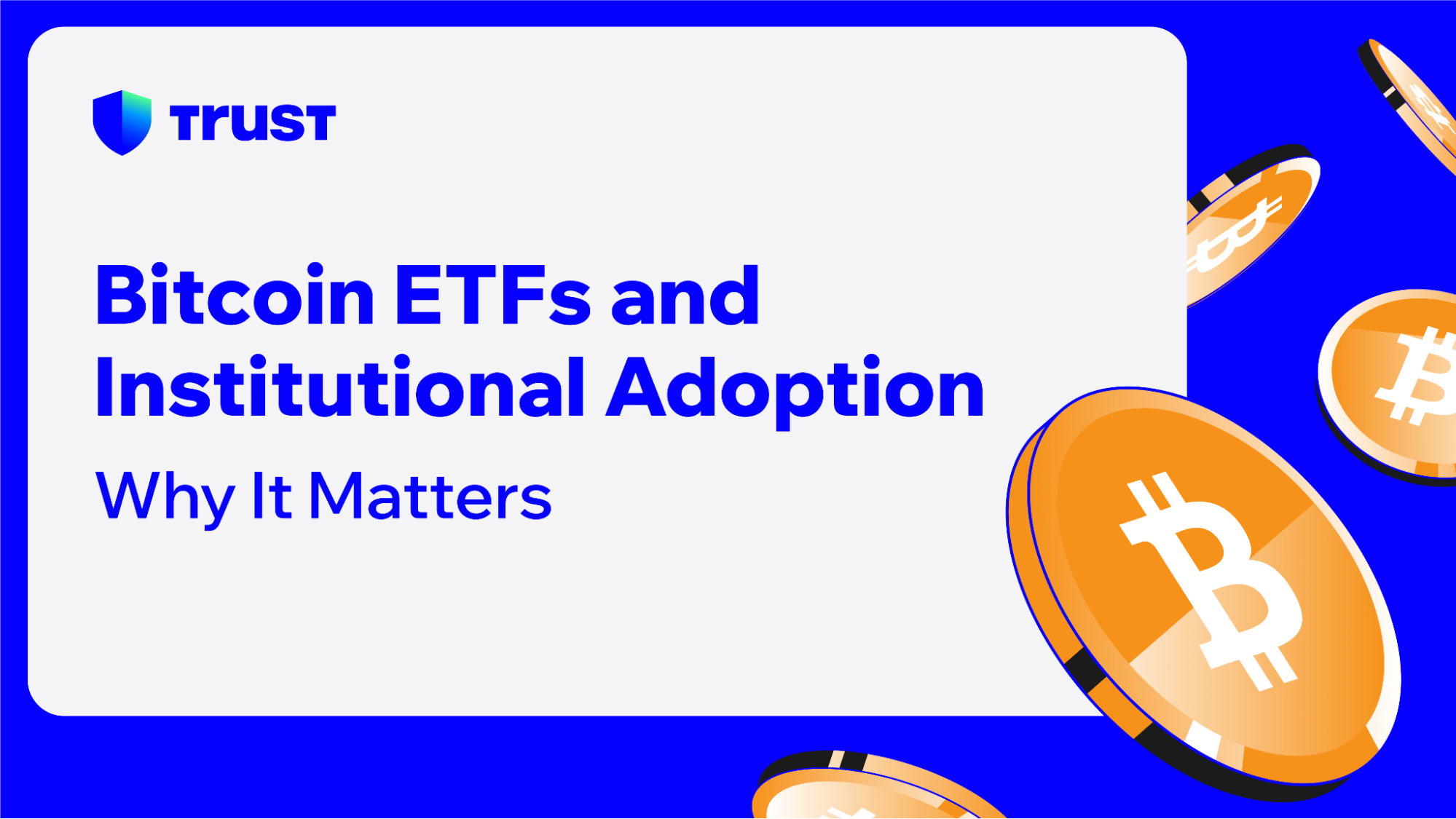 TRUST

Bitcoin ETFs and Institutional Adoption

Why It Matters